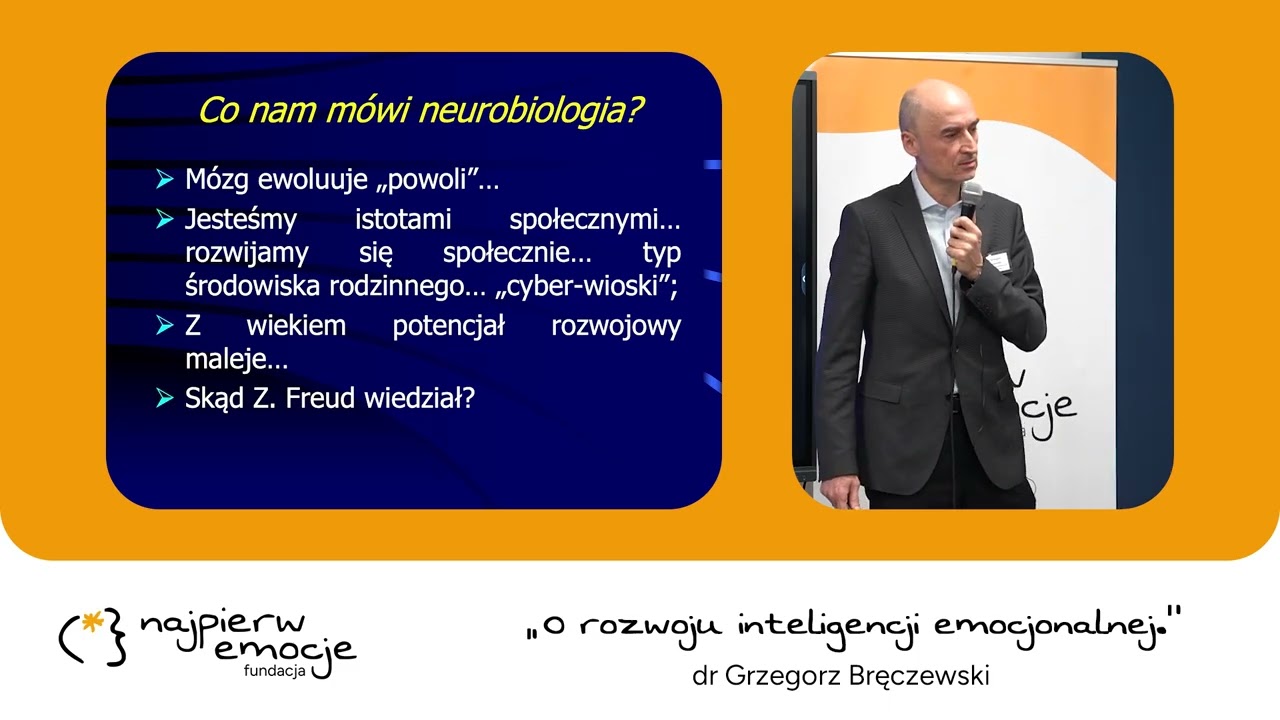 Co nam mówi neurobiologia?

➢ Mózg ewoluuje „powoli”…

➢ Jesteśmy istotami społecznymi… rozwijamy się społecznie… typ środowiska rodzinnego… „cyber-wioski”;

➢ Z wiekiem potencjał rozwojowy maleje…

➢ Skąd Z. Freud wiedział?

w
cje

najpierw emocje fundacja

„O rozwoju inteligencji emocjonalnej."
dr Grzegorz Bręczewski